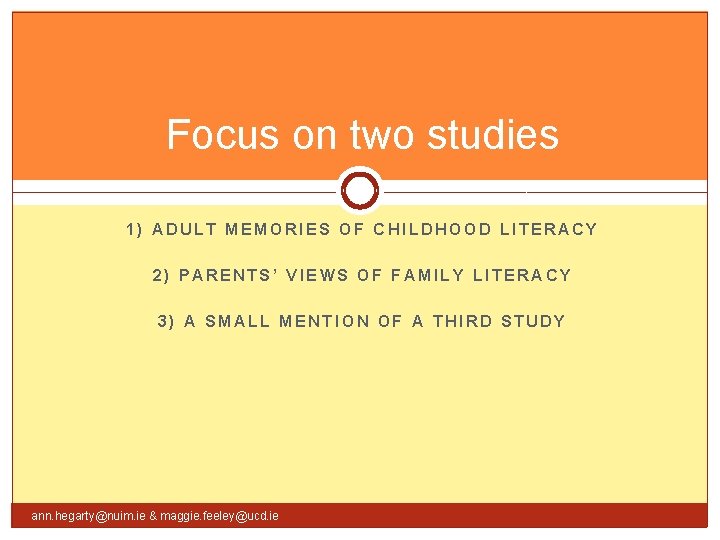 Focus on two studies

1) ADULT MEMORIES OF CHILDHOOD LITERACY

2) PARENTS' VIEWS OF FAMILY LITERACY

3) A SMALL MENTION OF A THIRD STUDY

ann.hegarty@nuim.ie & maggie.feeley@ucd.ie